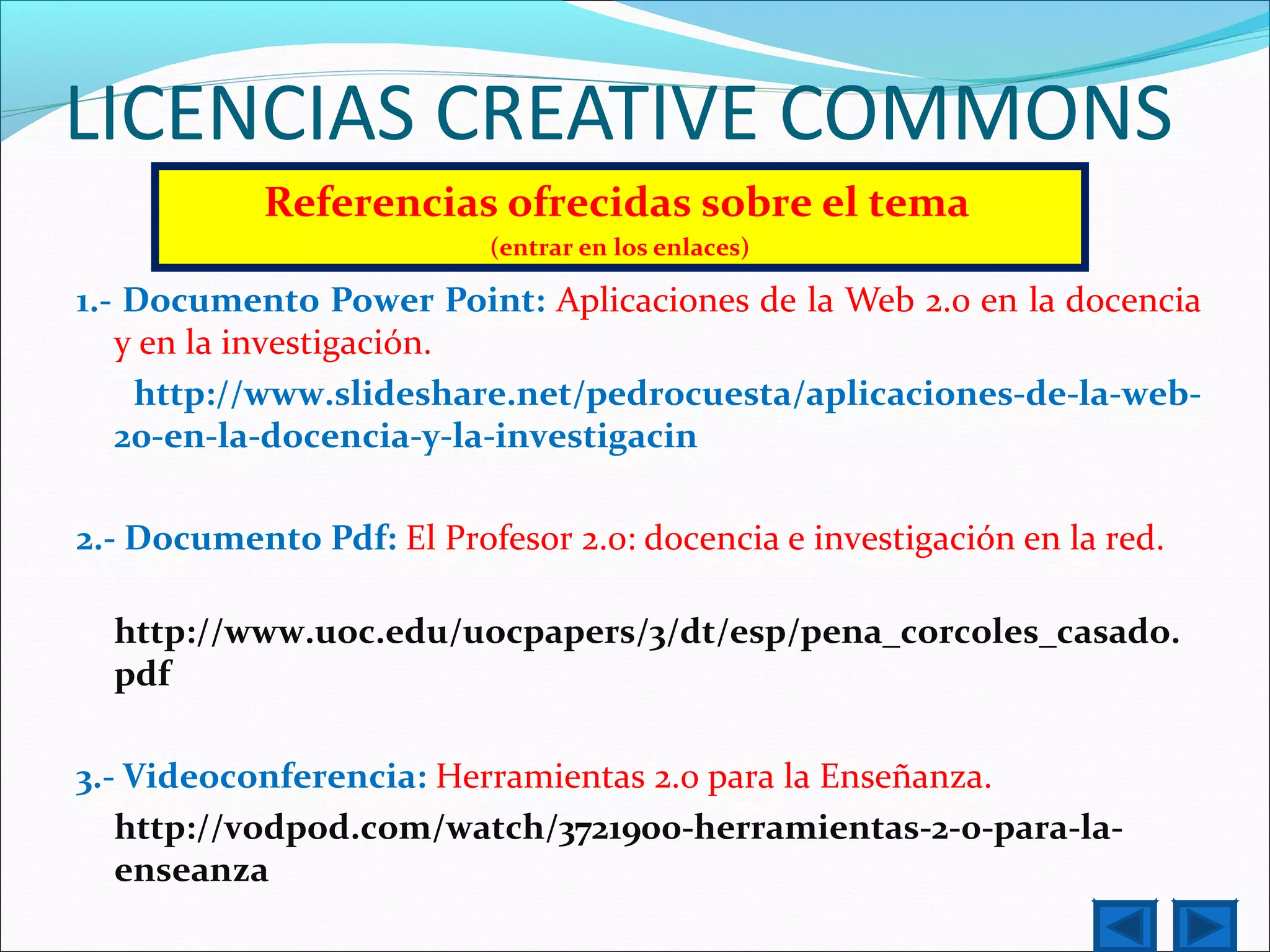 LICENCIAS CREATIVE COMMONS

Referencias ofrecidas sobre el tema
(entrar en los enlaces)

1.- Documento Power Point: Aplicaciones de la Web 2.0 en la docencia y en la investigación.

http://www.slideshare.net/pedrocuesta/aplicaciones-de-la-web-20-en-la-docencia-y-la-investigacin

2.- Documento Pdf: El Profesor 2.0: docencia e investigación en la red.

http://www.uoc.edu/uocpapers/3/dt/esp/pena_corcoles_casado.pdf

3.- Videoconferencia: Herramientas 2.0 para la Enseñanza.

http://vodpod.com/watch/3721900-herramientas-2-0-para-la-enseanza